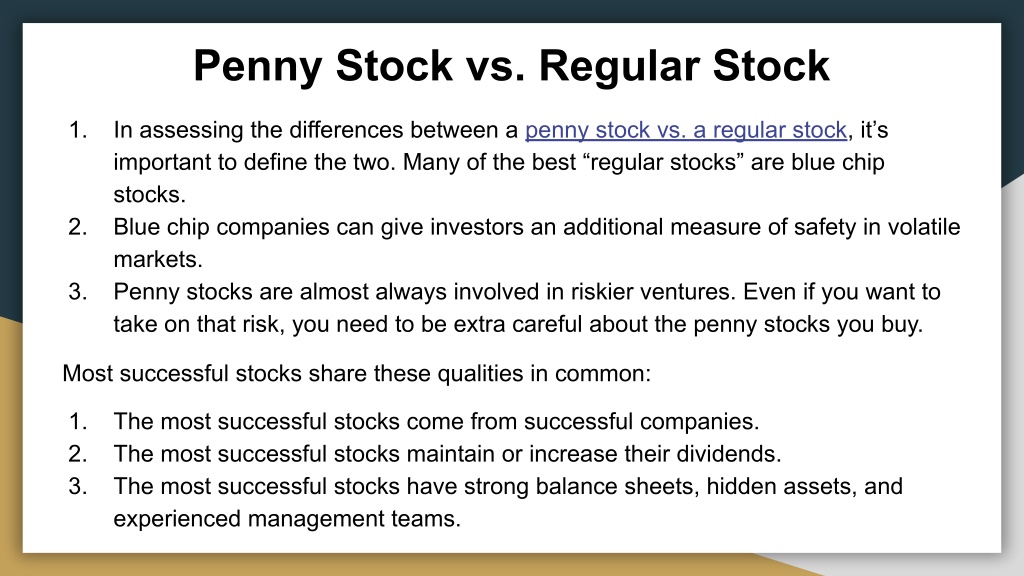 Penny Stock vs. Regular Stock

1. In assessing the differences between a penny stock vs. a regular stock, it's important to define the two. Many of the best "regular stocks" are blue chip stocks.
2. Blue chip companies can give investors an additional measure of safety in volatile markets.
3. Penny stocks are almost always involved in riskier ventures. Even if you want to take on that risk, you need to be extra careful about the penny stocks you buy.

Most successful stocks share these qualities in common:

1. The most successful stocks come from successful companies.
2. The most successful stocks maintain or increase their dividends.
3. The most successful stocks have strong balance sheets, hidden assets, and experienced management teams.